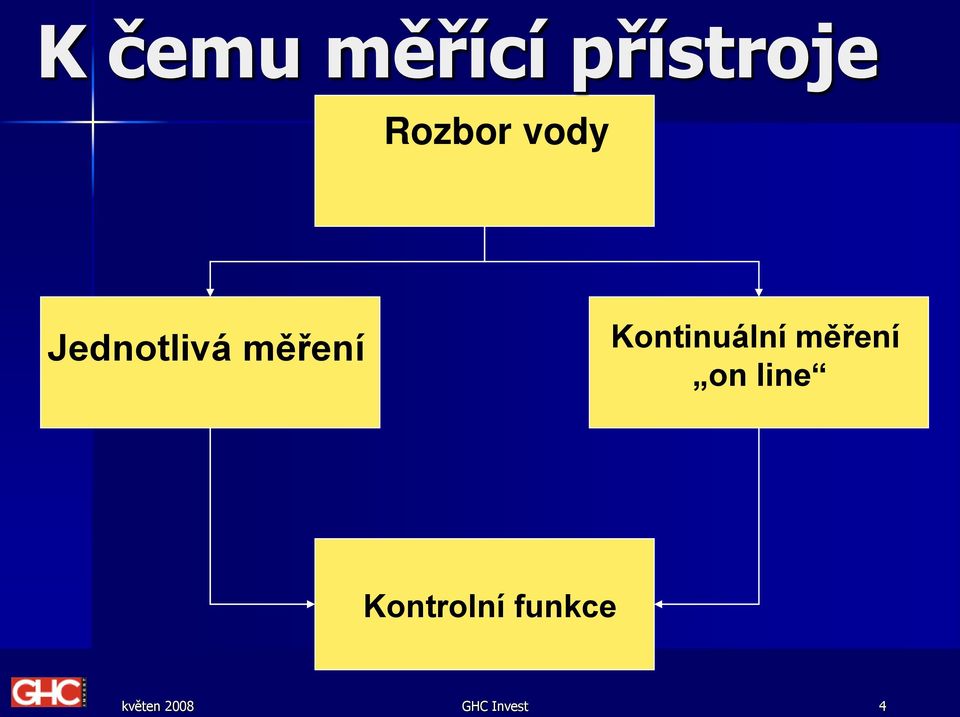 K čemu měřící přístroje

Rozbor vody

Jednotlivá měření

Kontinuální měření „on line“

Kontrolní funkce

GHC

květen 2008

GHC Invest

4